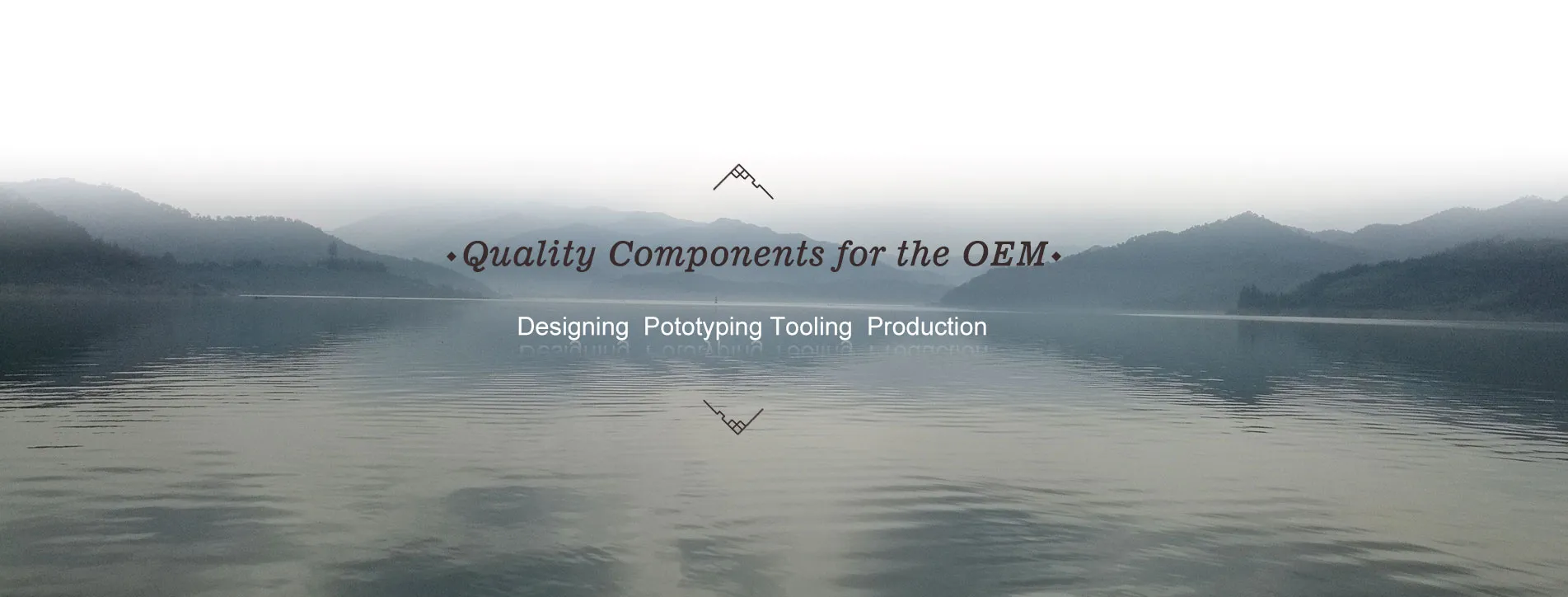 Quality Components for the OEM

Designing Pototyping Tooling Production